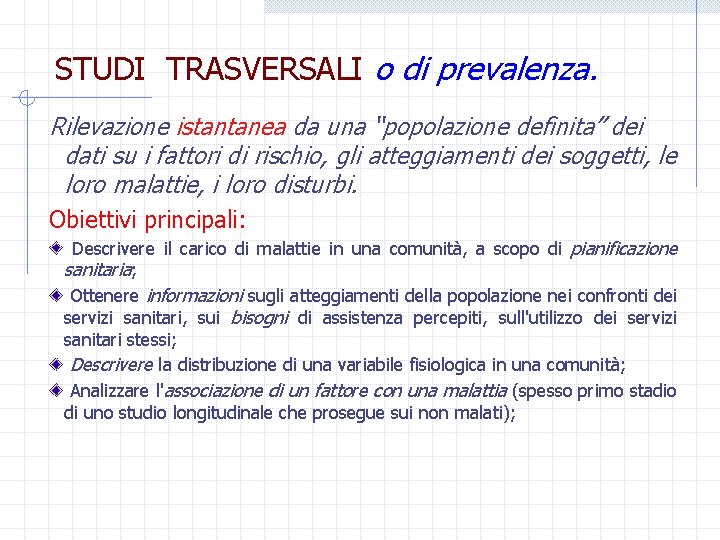 STUDI TRASVERSALI o di prevalenza.

Rilevazione istantanea da una "popolazione definita" dei dati su i fattori di rischio, gli atteggiamenti dei soggetti, le loro malattie, i loro disturbi.

Obiettivi principali:

Descrivere il carico di malattie in una comunità, a scopo di pianificazione sanitaria;

Ottenere informazioni sugli atteggiamenti della popolazione nei confronti dei servizi sanitari, sui bisogni di assistenza percepiti, sull'utilizzo dei servizi sanitari stessi;

Descrivere la distribuzione di una variabile fisiologica in una comunità;

Analizzare l'associazione di un fattore con una malattia (spesso primo stadio di uno studio longitudinale che prosegue sui non malati);